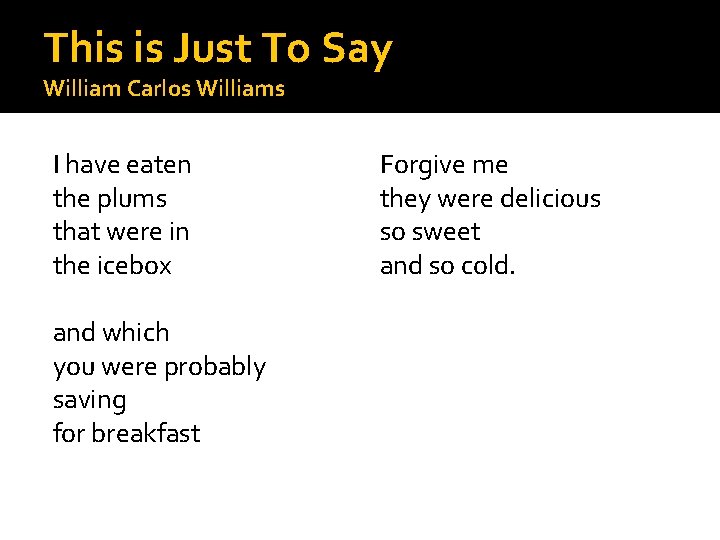 This is Just To Say
William Carlos Williams

I have eaten
the plums
that were in
the icebox

and which
you were probably
saving
for breakfast

Forgive me
they were delicious
so sweet
and so cold.